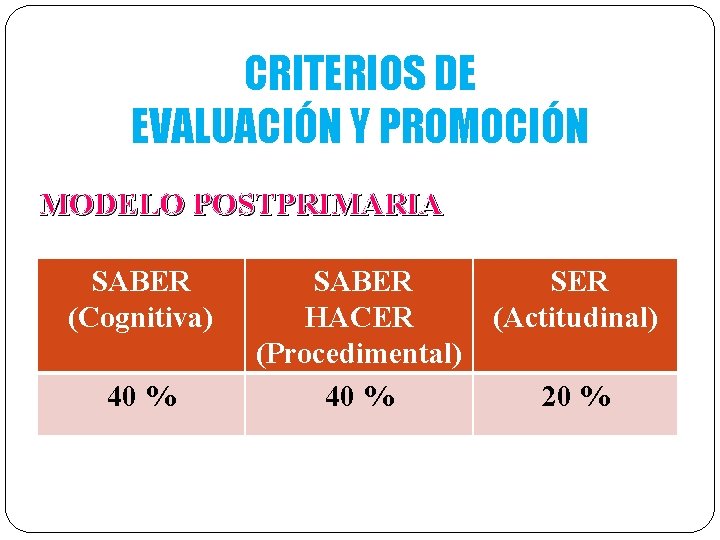 CRITERIOS DE
EVALUACIÓN Y PROMOCIÓN

MODELO POSTPRIMARIA

| SABER (Cognitiva) | SABER HACER (Procedimental) | SER (Actitudinal) |
|---|---|---|
| 40 % | 40 % | 20 % |